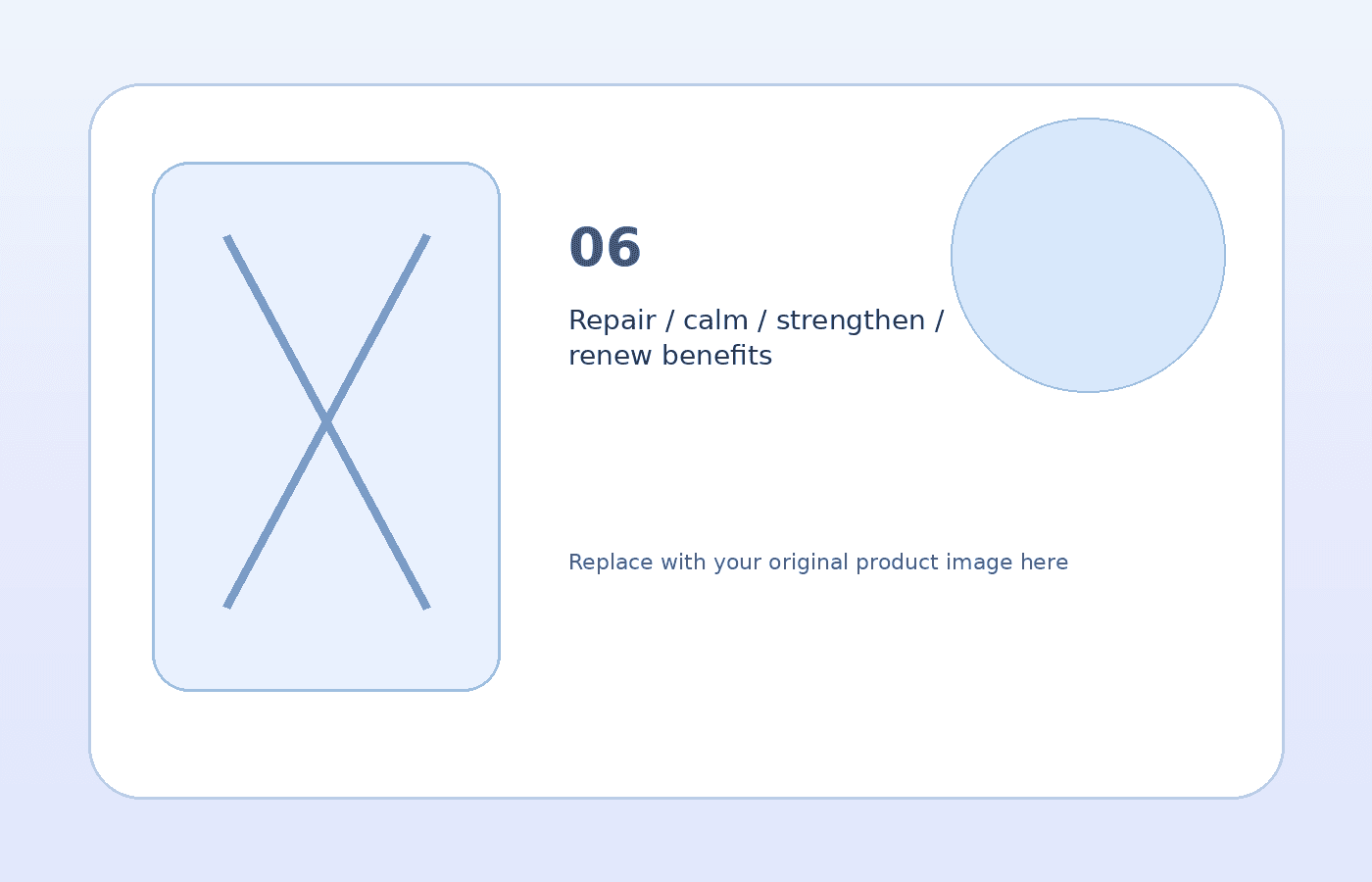 06

Repair / calm / strengthen / renew benefits

Replace with your original product image here